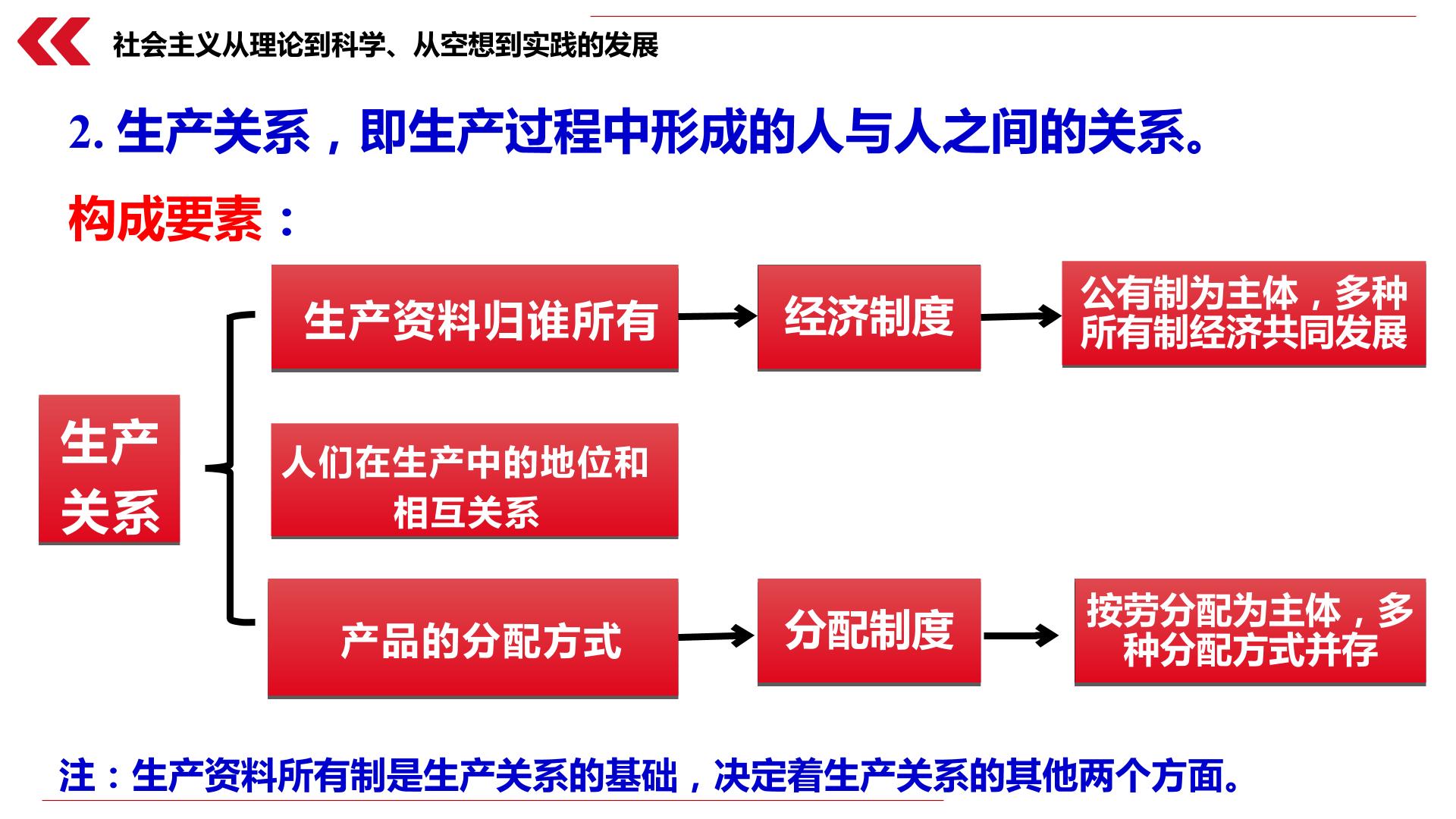 社会主义从理论到科学、从空想到实践的发展

2.生产关系，即生产过程中形成的人与人之间的关系。

构成要素：

生产关系

生产资料归谁所有

经济制度

公有制为主体，多种所有制经济共同发展

人们在生产中的地位和相互关系

产品的分配方式

分配制度

按劳分配为主体，多种分配方式并存

注：生产资料所有制是生产关系的基础，决定着生产关系的其他两个方面。